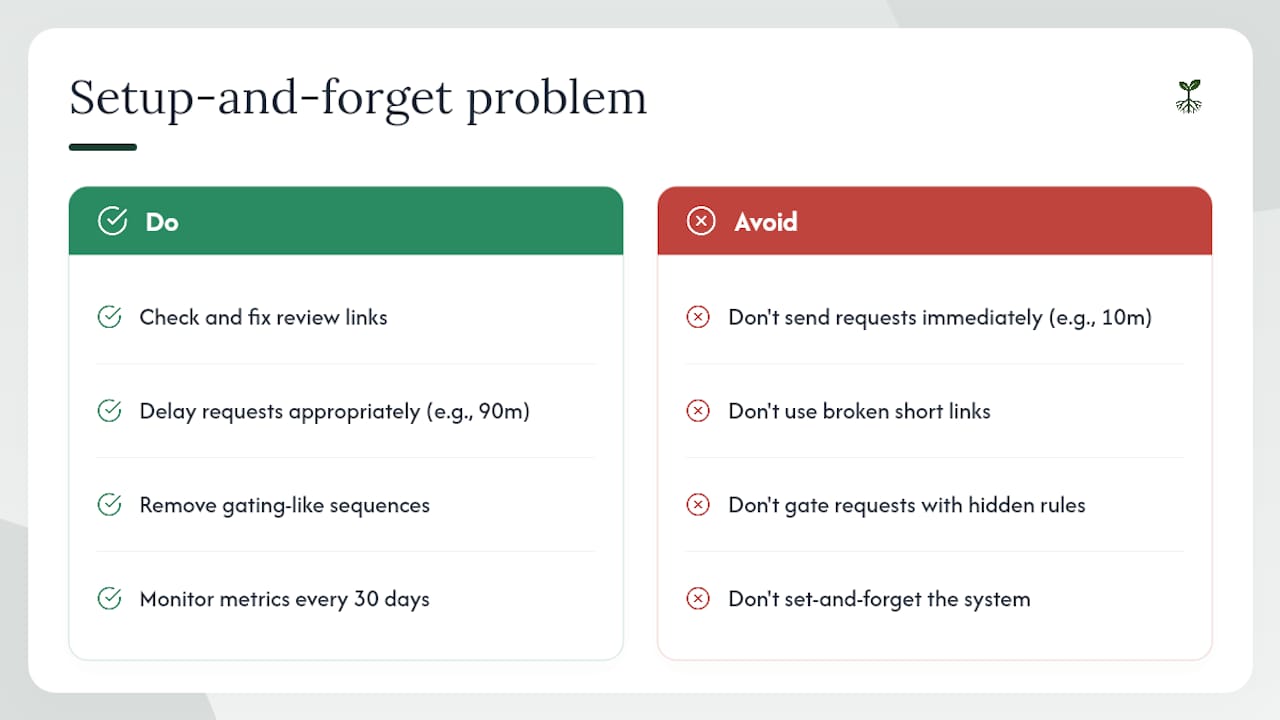 Setup-and-forget problem

Do

Check and fix review links

Delay requests appropriately (e.g., 90m)

Remove gating-like sequences

Monitor metrics every 30 days

Avoid

Don't send requests immediately (e.g., 10m)

Don't use broken short links

Don't gate requests with hidden rules

Don't set-and-forget the system